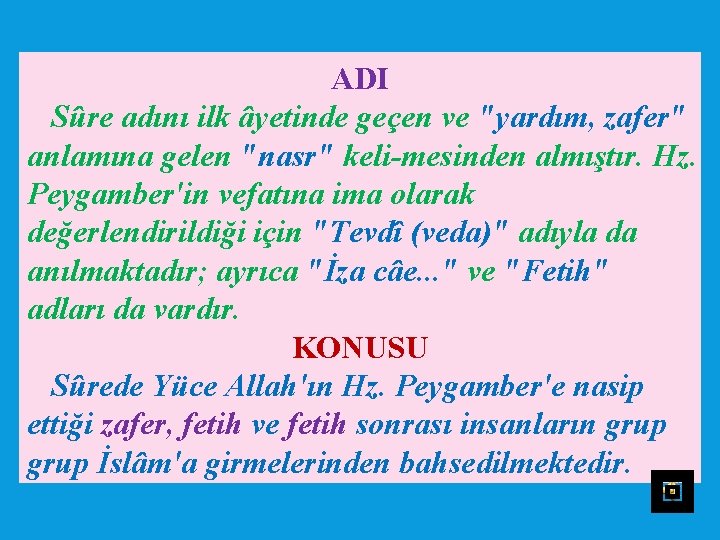 ADI

Sûre adını ilk âyetinde geçen ve "yardım, zafer" anlamına gelen "nasr" keli-mesinden almıştır. Hz. Peygamber'in vefatına ima olarak değerlendirildiği için "Tevdî (veda)" adıyla da anılmaktadır; ayrıca "İza câe..." ve "Fetih" adları da vardır.

KONUSU

Sûrede Yüce Allah'ın Hz. Peygamber'e nasip ettiği zafer, fetih ve fetih sonrası insanların grup grup İslâm'a girmelerinden bahsedilmektedir.